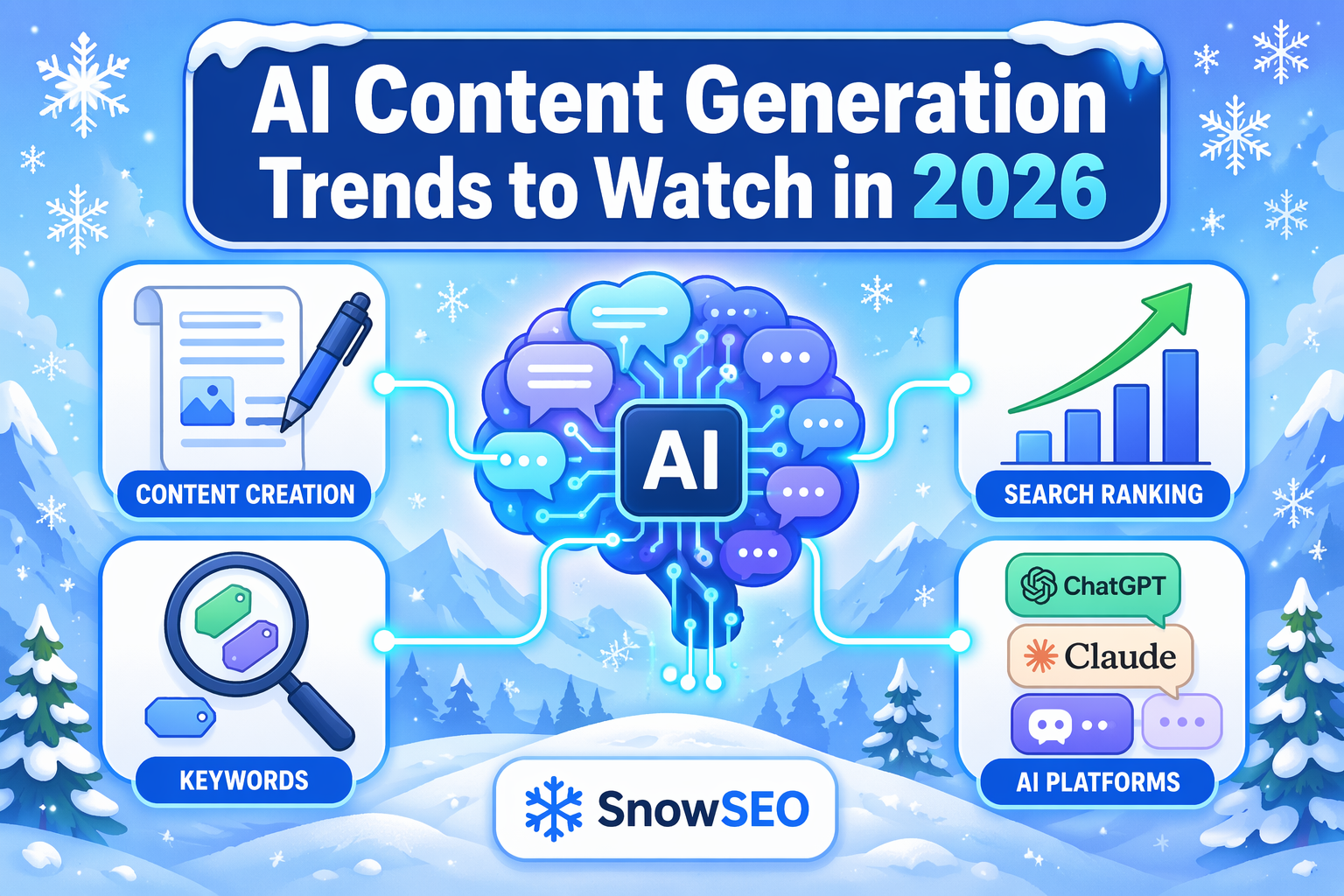 AI Content Generation Trends to Watch in 2026

CONTENT CREATION

AI

SEARCH RANKING

KEYWORDS

ChatGPT

Claude

AI PLATFORMS

SnowSEO